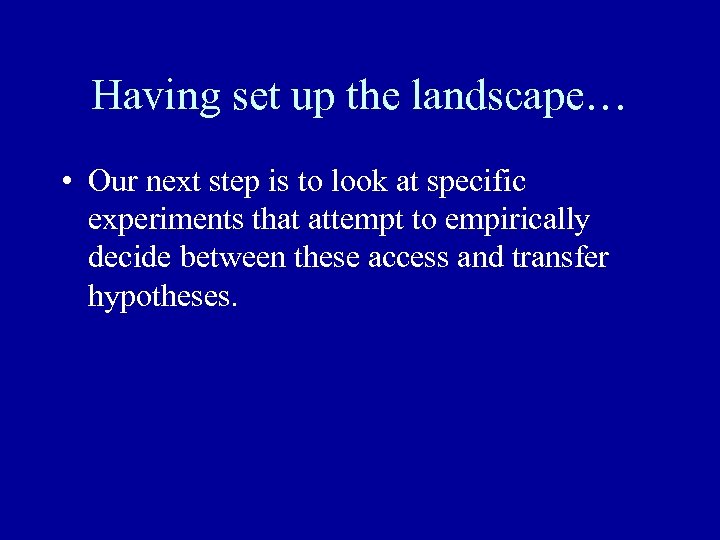 Having set up the landscape…

• Our next step is to look at specific experiments that attempt to empirically decide between these access and transfer hypotheses.